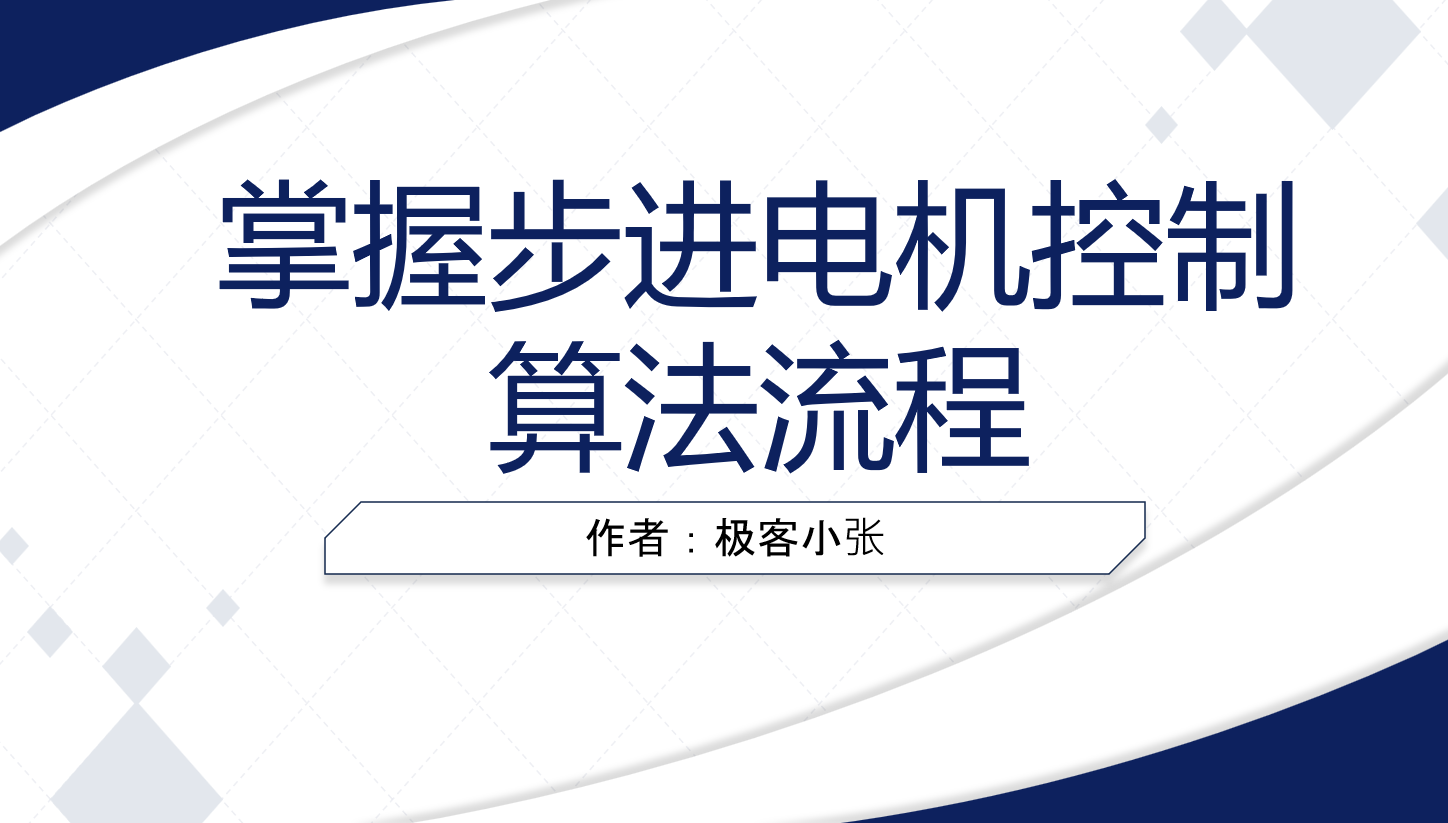 掌握步进电机控制算法流程

作者：极客小张